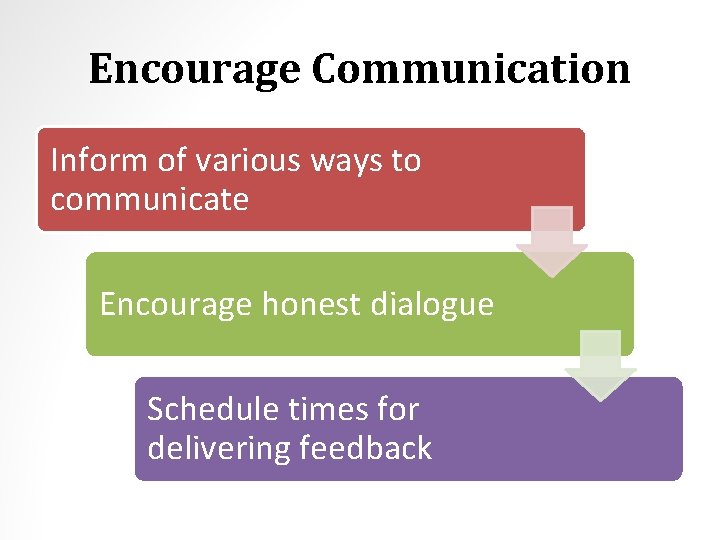 Encourage Communication

Inform of various ways to communicate

Encourage honest dialogue

Schedule times for delivering feedback